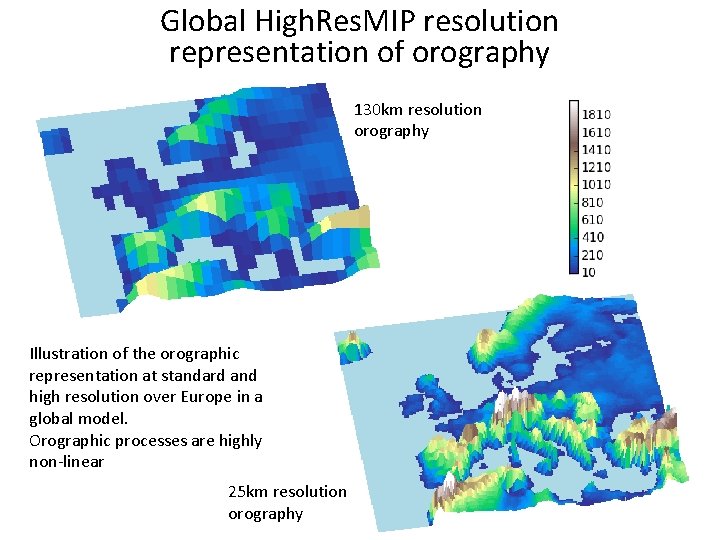 Global HighResMIP resolution representation of orography

130km resolution orography

1810
1610
1410
1210
1010
810
610
410
210
10

Illustration of the orographic representation at standard and high resolution over Europe in a global model.
Orographic processes are highly non-linear

25km resolution orography